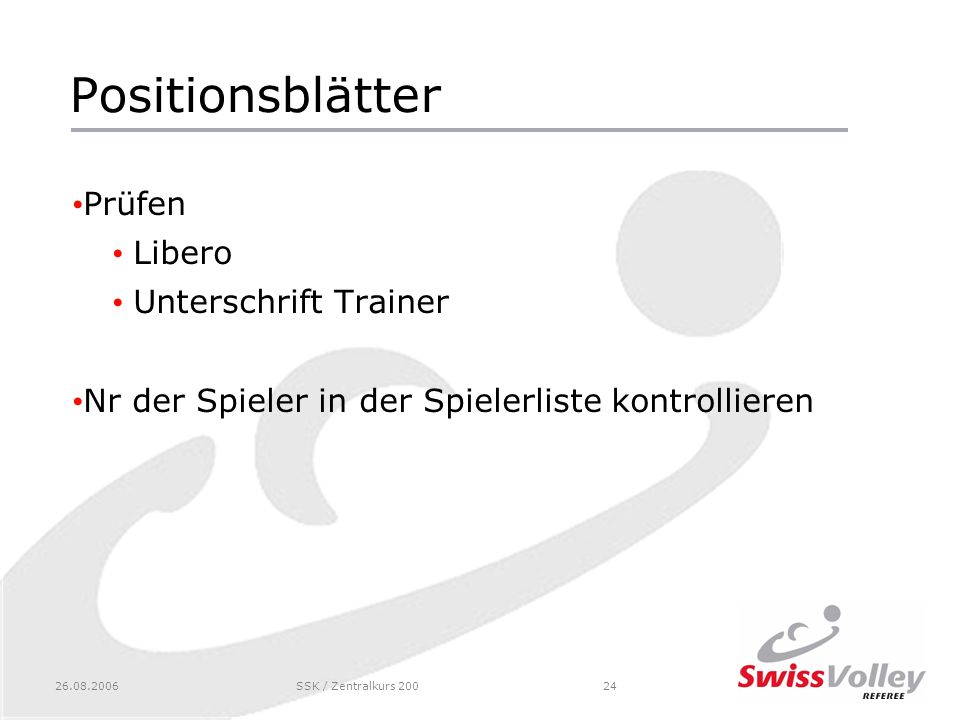 Positionsblätter

• Prüfen
• Libero
• Unterschrift Trainer

• Nr der Spieler in der Spielerliste kontrollieren

26.08.2006 SSK / Zentralkurs 200 24

SwissVolley REFEREE